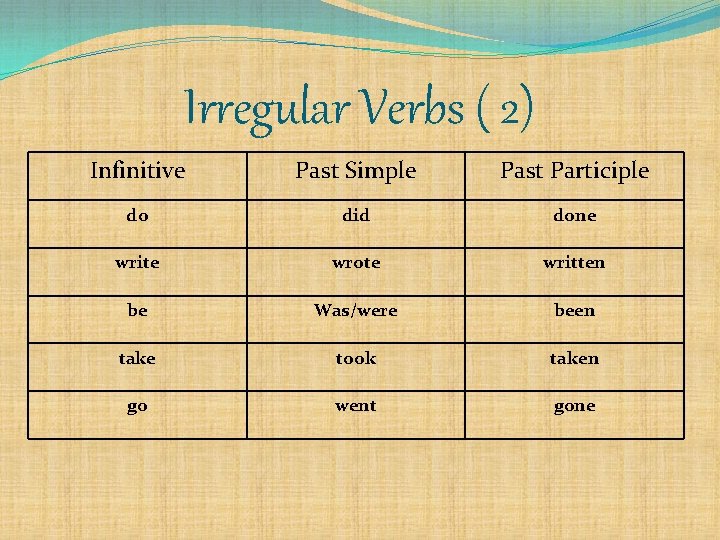 Irregular Verbs ( 2)

| Infinitive | Past Simple | Past Participle |
|---|---|---|
| do | did | done |
| write | wrote | written |
| be | Was/were | been |
| take | took | taken |
| go | went | gone |